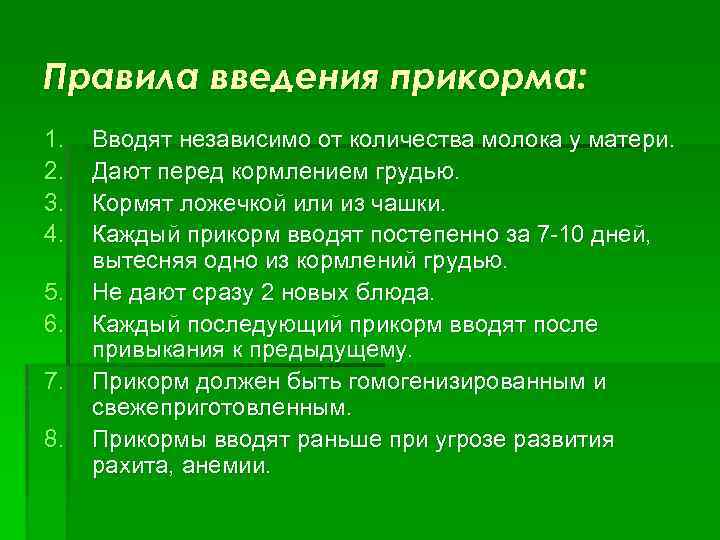 Правила введения прикорма:

1. Вводят независимо от количества молока у матери.
2. Дают перед кормлением грудью.
3. Кормят ложечкой или из чашки.
4. Каждый прикорм вводят постепенно за 7-10 дней, вытесняя одно из кормлений грудью.
5. Не дают сразу 2 новых блюда.
6. Каждый последующий прикорм вводят после привыкания к предыдущему.
7. Прикорм должен быть гомогенизированным и свежеприготовленным.
8. Прикормы вводят раньше при угрозе развития рахита, анемии.